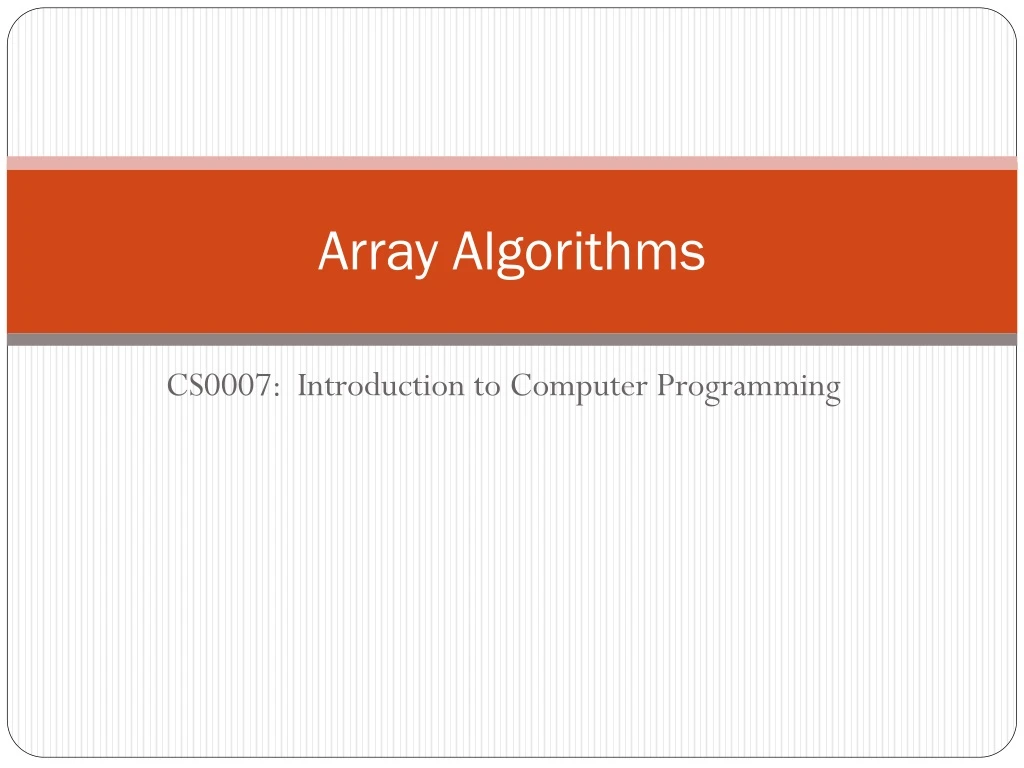 Array Algorithms

CS0007: Introduction to Computer Programming